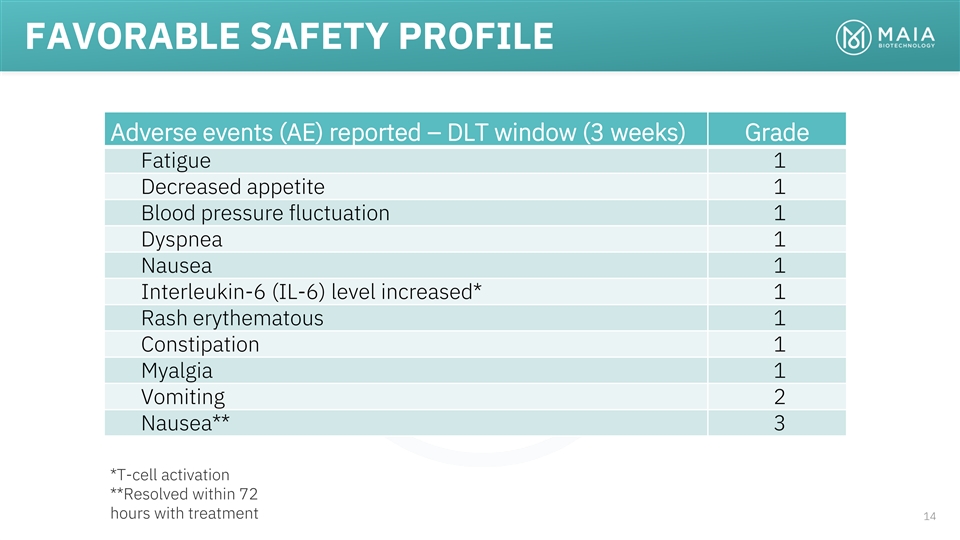 FAVORABLE SAFETY PROFILE

MAIA BIOTECHNOLOGY

| Adverse events (AE) reported – DLT window (3 weeks) | Grade |
|---|---|
| Fatigue | 1 |
| Decreased appetite | 1 |
| Blood pressure fluctuation | 1 |
| Dyspnea | 1 |
| Nausea | 1 |
| Interleukin-6 (IL-6) level increased* | 1 |
| Rash erythematous | 1 |
| Constipation | 1 |
| Myalgia | 1 |
| Vomiting | 2 |
| Nausea** | 3 |

*T-cell activation
**Resolved within 72 hours with treatment

14